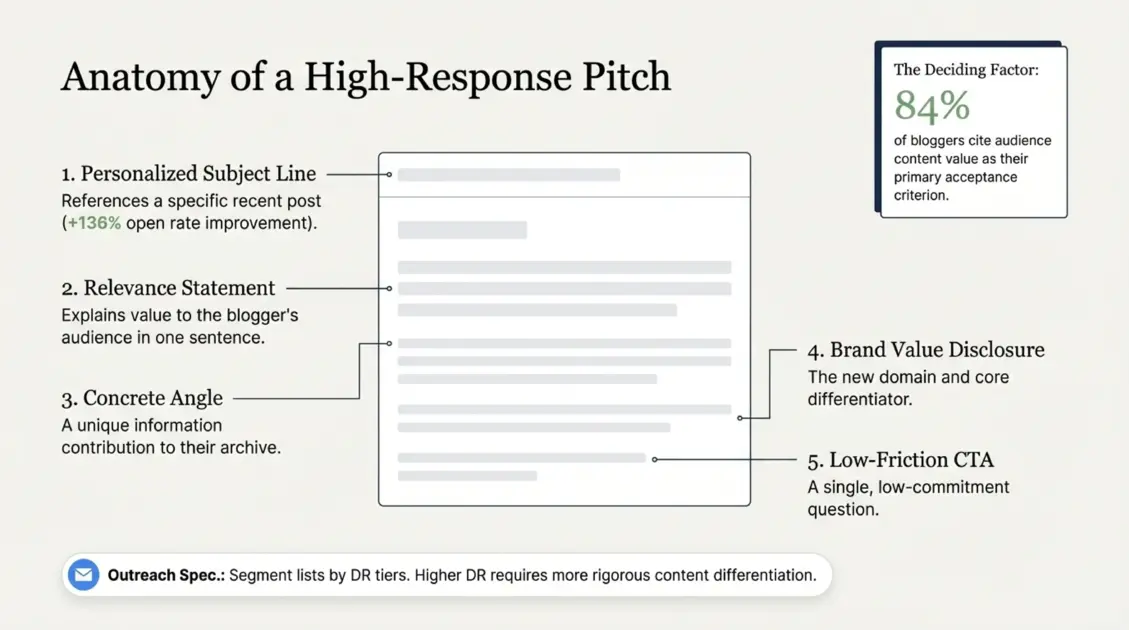 Anatomy of a High-Response Pitch

The Deciding Factor:
84%
of bloggers cite audience content value as their primary acceptance criterion.

1. Personalized Subject Line
References a specific recent post (+136% open rate improvement).

2. Relevance Statement
Explains value to the blogger's audience in one sentence.

3. Concrete Angle
A unique information contribution to their archive.

4. Brand Value Disclosure
The new domain and core differentiator.

5. Low-Friction CTA
A single, low-commitment question.

Outreach Spec.: Segment lists by DR tiers. Higher DR requires more rigorous content differentiation.